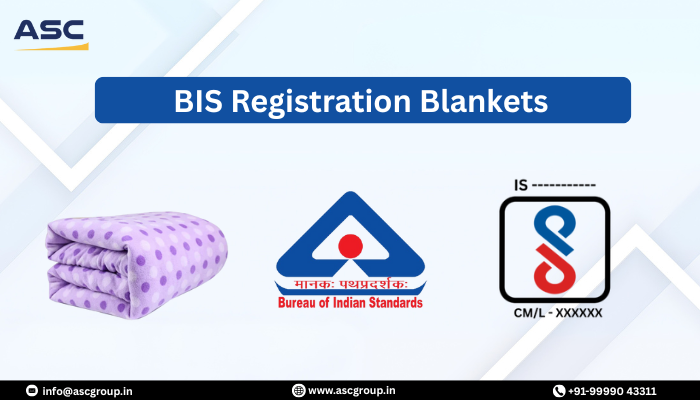 ASC

BIS Registration Blankets

मानकः पथप्रदर्शकः
Bureau of Indian Standards

IS -----------

CM/L - XXXXXX

info@ascgroup.in

www.ascgroup.in

+91-99990 43311